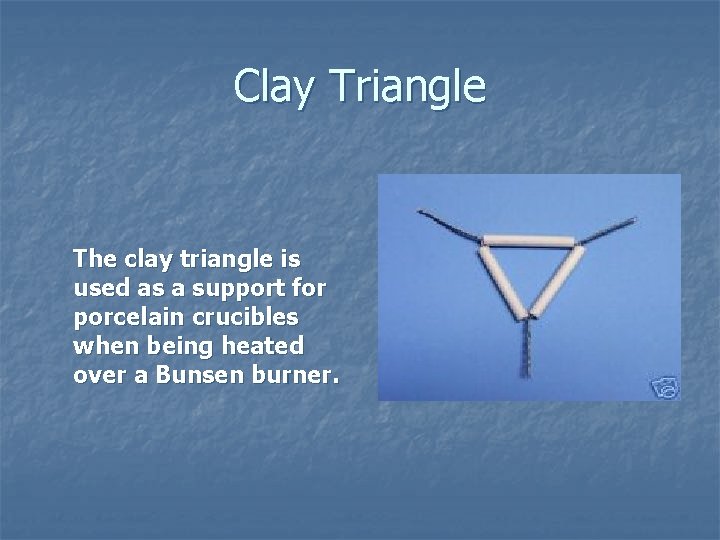 Clay Triangle

The clay triangle is used as a support for porcelain crucibles when being heated over a Bunsen burner.